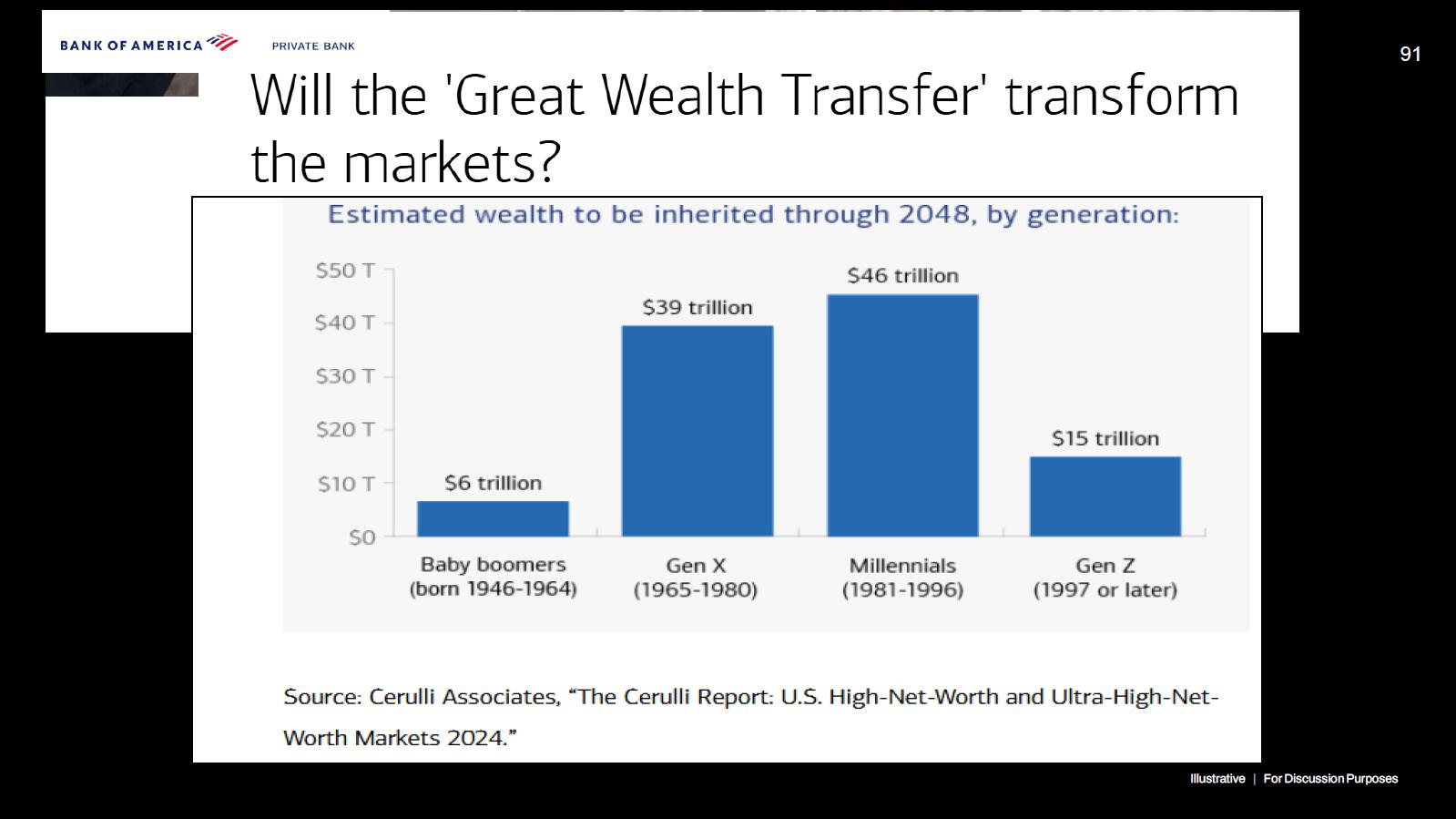 BANK OF AMERICA PRIVATE BANK

91

Will the 'Great Wealth Transfer' transform the markets?

Estimated wealth to be inherited through 2048, by generation:

$50 T
$40 T
$30 T
$20 T
$10 T
$0

$6 trillion
$39 trillion
$46 trillion
$15 trillion

Baby boomers (born 1946-1964)
Gen X (1965-1980)
Millennials (1981-1996)
Gen Z (1997 or later)

Source: Cerulli Associates, “The Cerulli Report: U.S. High-Net-Worth and Ultra-High-Net-Worth Markets 2024.”

Illustrative | For Discussion Purposes